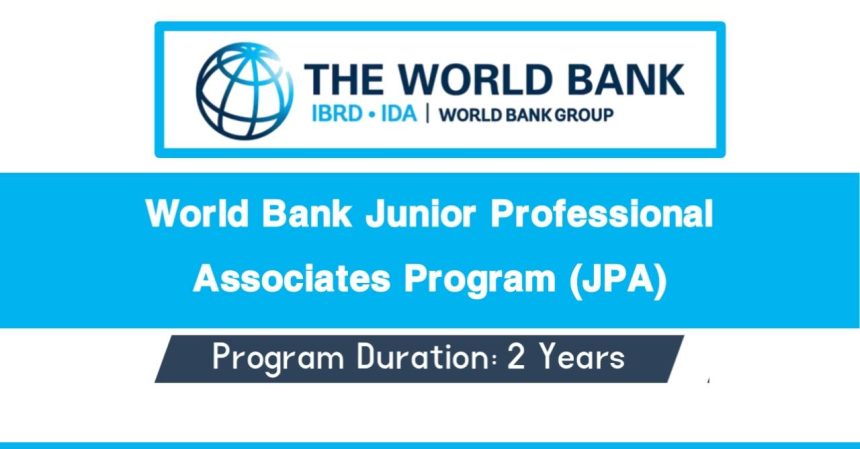 THE WORLD BANK
IBRD • IDA | WORLD BANK GROUP

World Bank Junior Professional Associates Program (JPA)

Program Duration: 2 Years